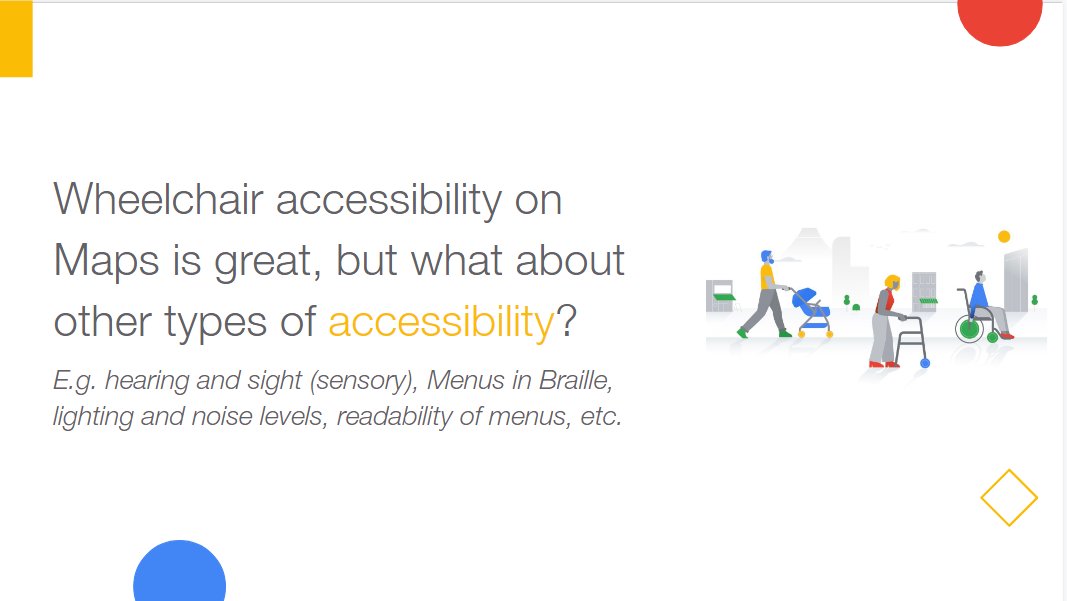 Wheelchair accessibility on Maps is great, but what about other types of accessibility?

E.g. hearing and sight (sensory), Menus in Braille, lighting and noise levels, readability of menus, etc.